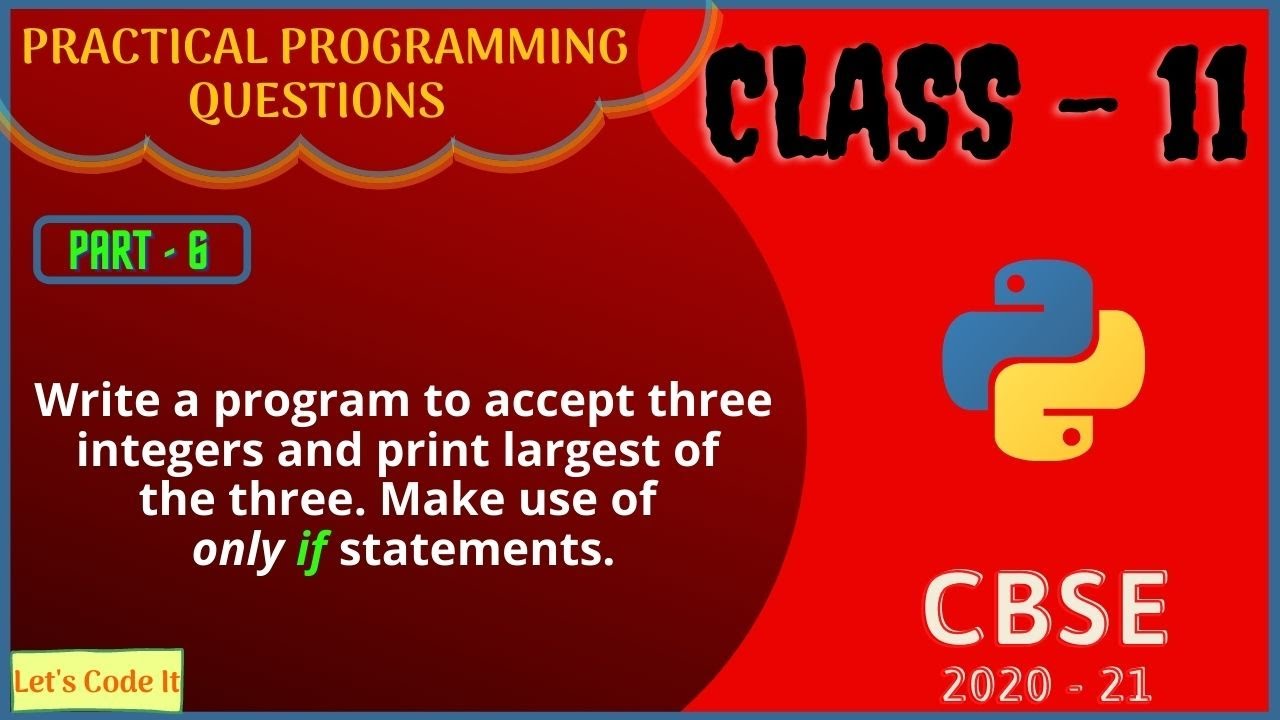 PRACTICAL PROGRAMMING QUESTIONS

CLASS - 11

PART - 6

Write a program to accept three integers and print largest of the three. Make use of only if statements.

CBSE
2020 - 21

Let's Code It